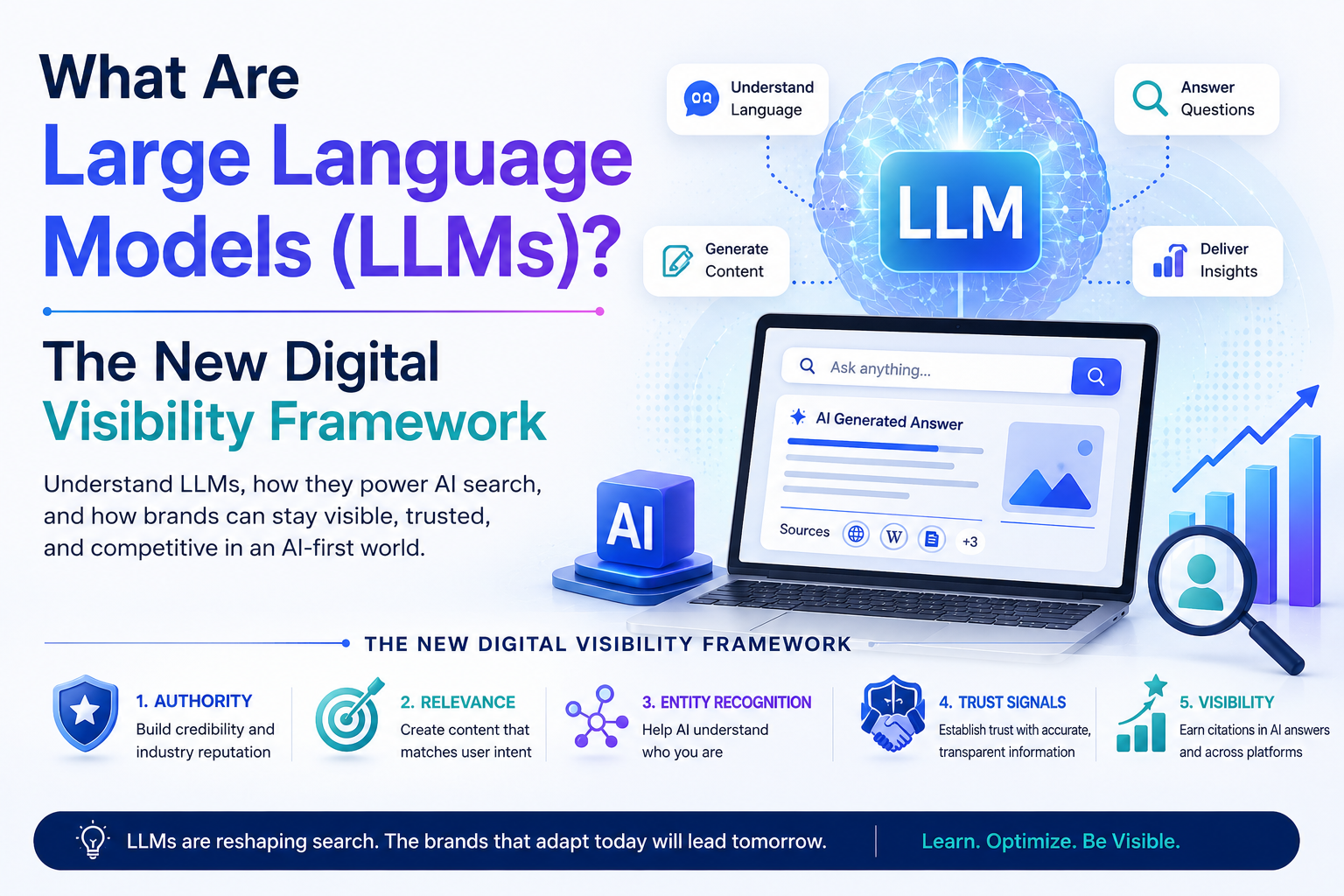 What Are
Large Language Models (LLMs)?

The New Digital
Visibility Framework

Understand LLMs, how they power AI search, and how brands can stay visible, trusted, and competitive in an AI-first world.

Understand Language

Answer Questions

LLM

Generate Content

Deliver Insights

Ask anything...

AI Generated Answer

Sources W +3

AI

THE NEW DIGITAL VISIBILITY FRAMEWORK

1. AUTHORITY
Build credibility and industry reputation

2. RELEVANCE
Create content that matches user intent

3. ENTITY RECOGNITION
Help AI understand who you are

4. TRUST SIGNALS
Establish trust with accurate, transparent information

5. VISIBILITY
Earn citations in AI answers and across platforms

LLMs are reshaping search. The brands that adapt today will lead tomorrow.

Learn. Optimize. Be Visible.